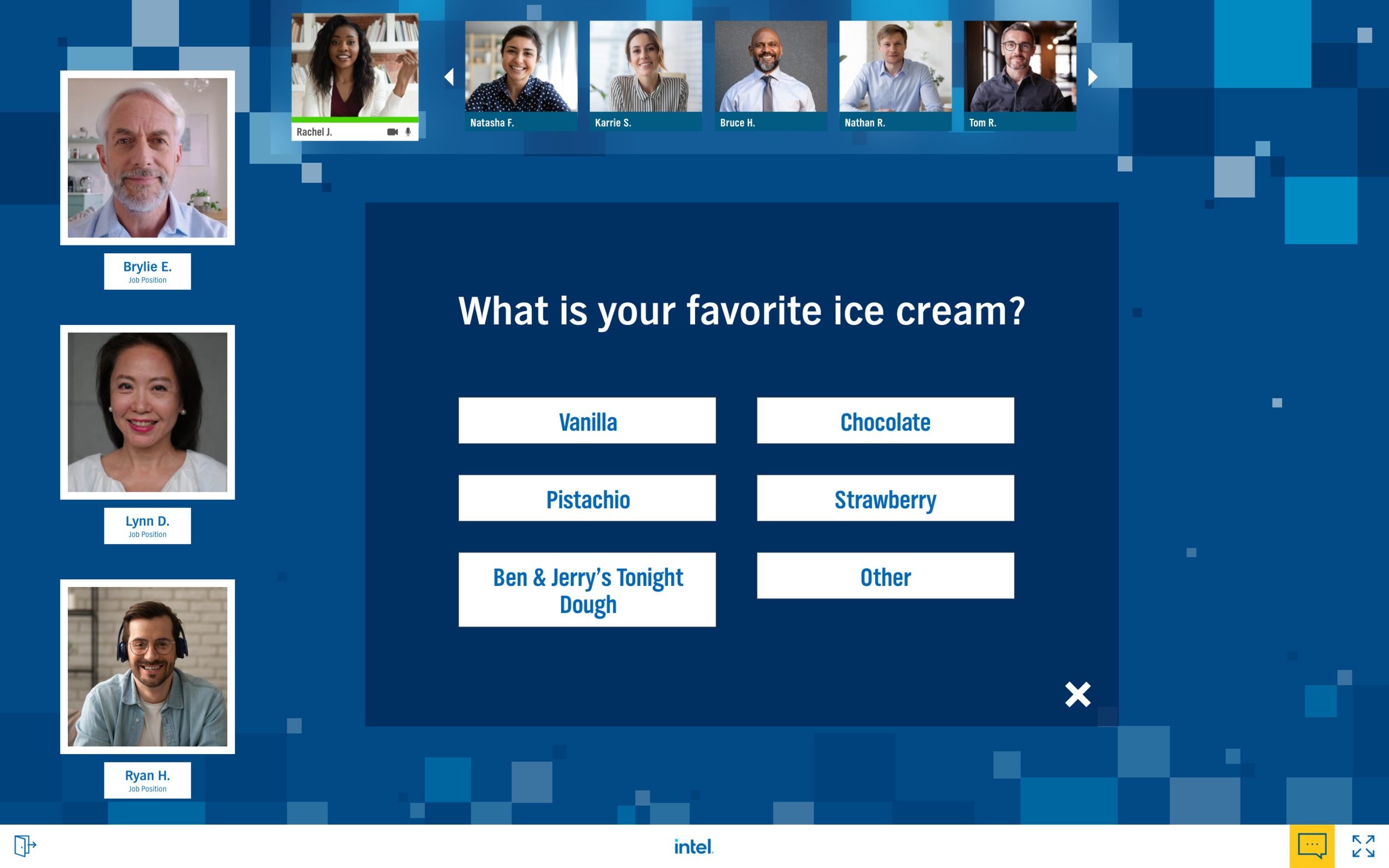 Rachel J.

Natasha F.

Karrie S.

Bruce H.

Nathan R.

Tom R.

Brylie E.
Job Position

Lynn D.
Job Position

Ryan H.
Job Position

What is your favorite ice cream?

Vanilla

Chocolate

Pistachio

Strawberry

Ben & Jerry's Tonight Dough

Other

intel.